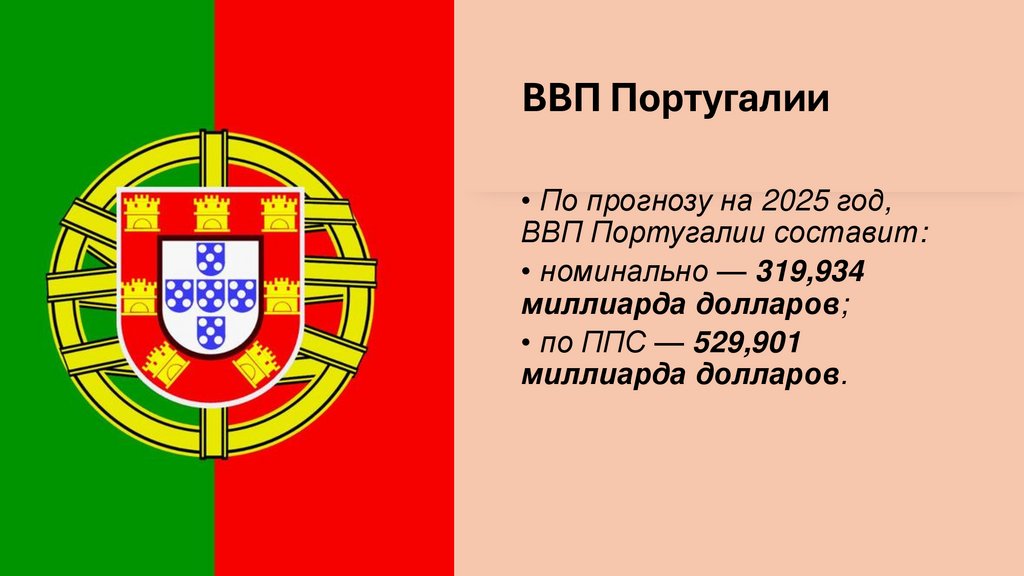 ВВП Португалии

• По прогнозу на 2025 год, ВВП Португалии составит:

• номинально — 319,934 миллиарда долларов;

• по ППС — 529,901 миллиарда долларов.